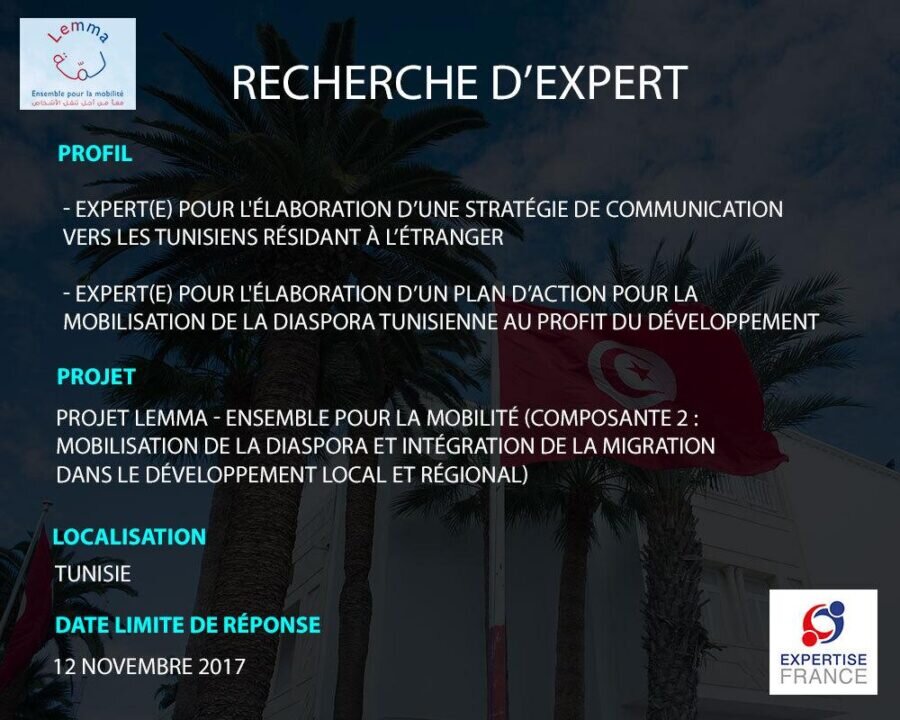 Lemma
لمّة
Ensemble pour la mobilité
معا من أجل تنقل الأشخاص

RECHERCHE D'EXPERT

PROFIL

- EXPERT(E) POUR L'ÉLABORATION D'UNE STRATÉGIE DE COMMUNICATION VERS LES TUNISIENS RÉSIDANT À L'ÉTRANGER

- EXPERT(E) POUR L'ÉLABORATION D'UN PLAN D'ACTION POUR LA MOBILISATION DE LA DIASPORA TUNISIENNE AU PROFIT DU DÉVELOPPEMENT

PROJET

PROJET LEMMA - ENSEMBLE POUR LA MOBILITÉ (COMPOSANTE 2 : MOBILISATION DE LA DIASPORA ET INTÉGRATION DE LA MIGRATION DANS LE DÉVELOPPEMENT LOCAL ET RÉGIONAL)

LOCALISATION

TUNISIE

DATE LIMITE DE RÉPONSE

12 NOVEMBRE 2017

EXPERTISE FRANCE